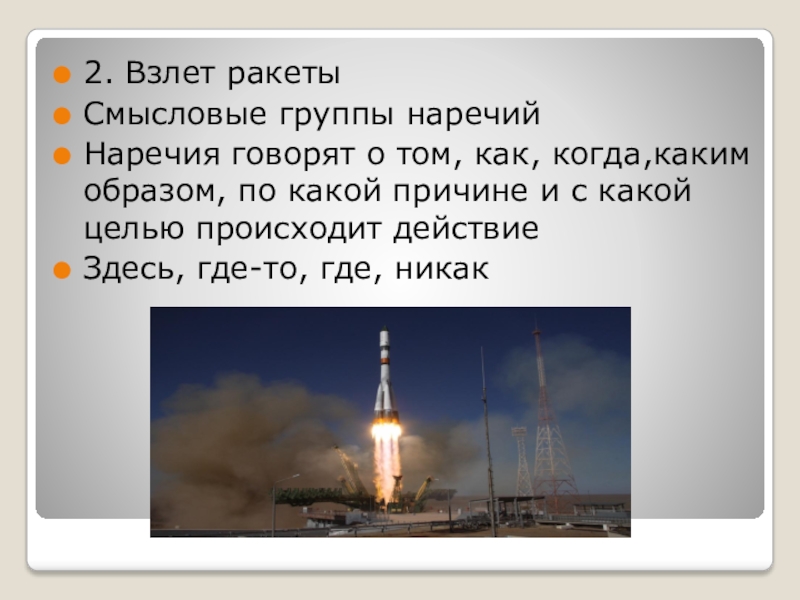 2. Взлет ракеты

Смысловые группы наречий

Наречия говорят о том, как, когда,каким образом, по какой причине и с какой целью происходит действие

Здесь, где-то, где, никак